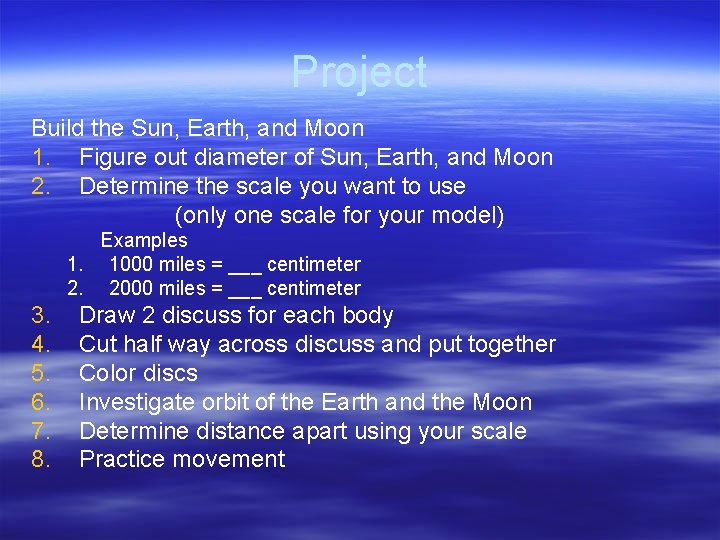 Project

Build the Sun, Earth, and Moon
1. Figure out diameter of Sun, Earth, and Moon
2. Determine the scale you want to use
(only one scale for your model)
Examples
1. 1000 miles = ___ centimeter
2. 2000 miles = ___ centimeter
3. Draw 2 discuss for each body
4. Cut half way across discuss and put together
5. Color discs
6. Investigate orbit of the Earth and the Moon
7. Determine distance apart using your scale
8. Practice movement